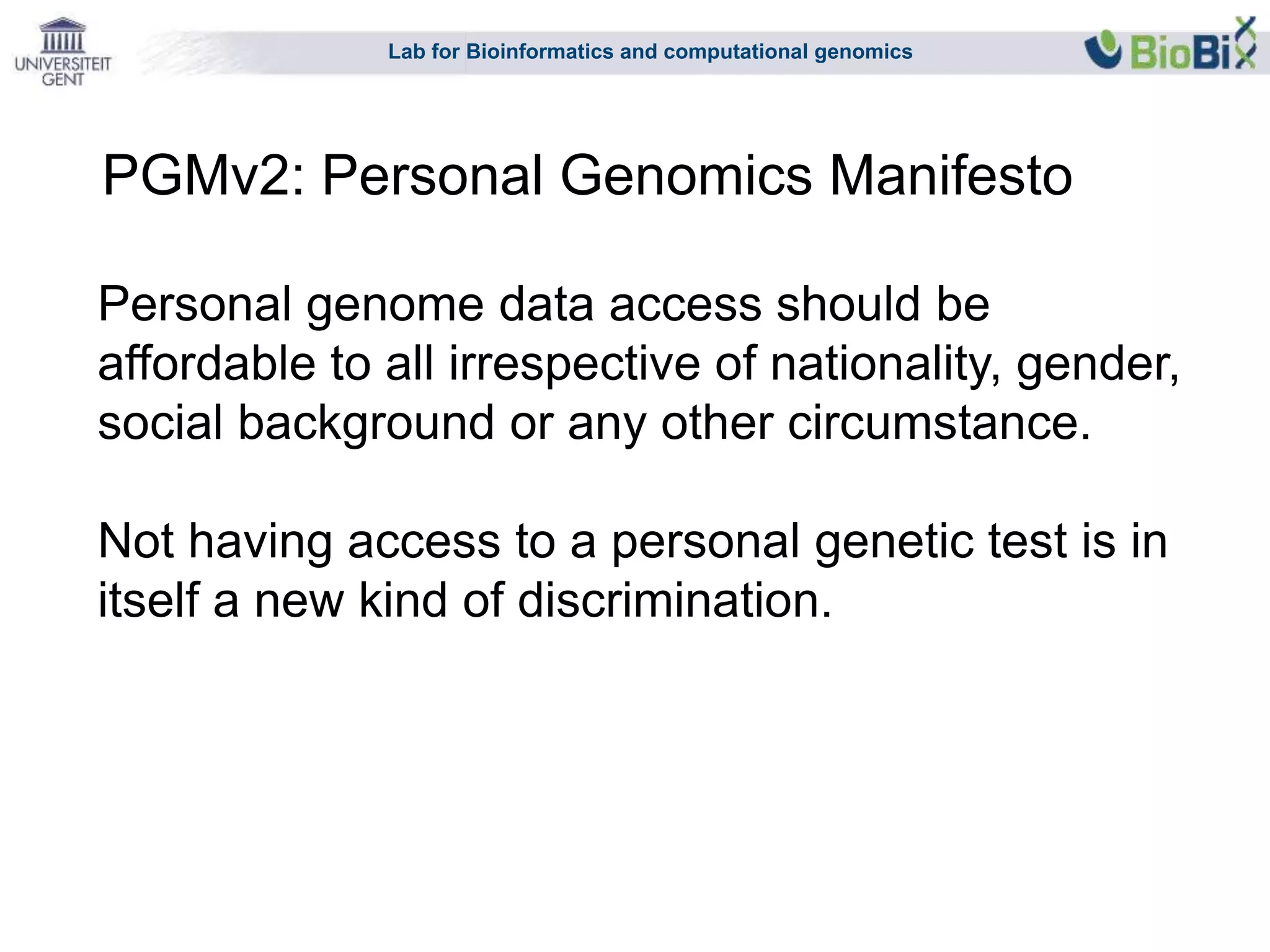 UNIVERSITEIT GENT

Lab for Bioinformatics and computational genomics

BioBix

PGMv2: Personal Genomics Manifesto

Personal genome data access should be affordable to all irrespective of nationality, gender, social background or any other circumstance.

Not having access to a personal genetic test is in itself a new kind of discrimination.